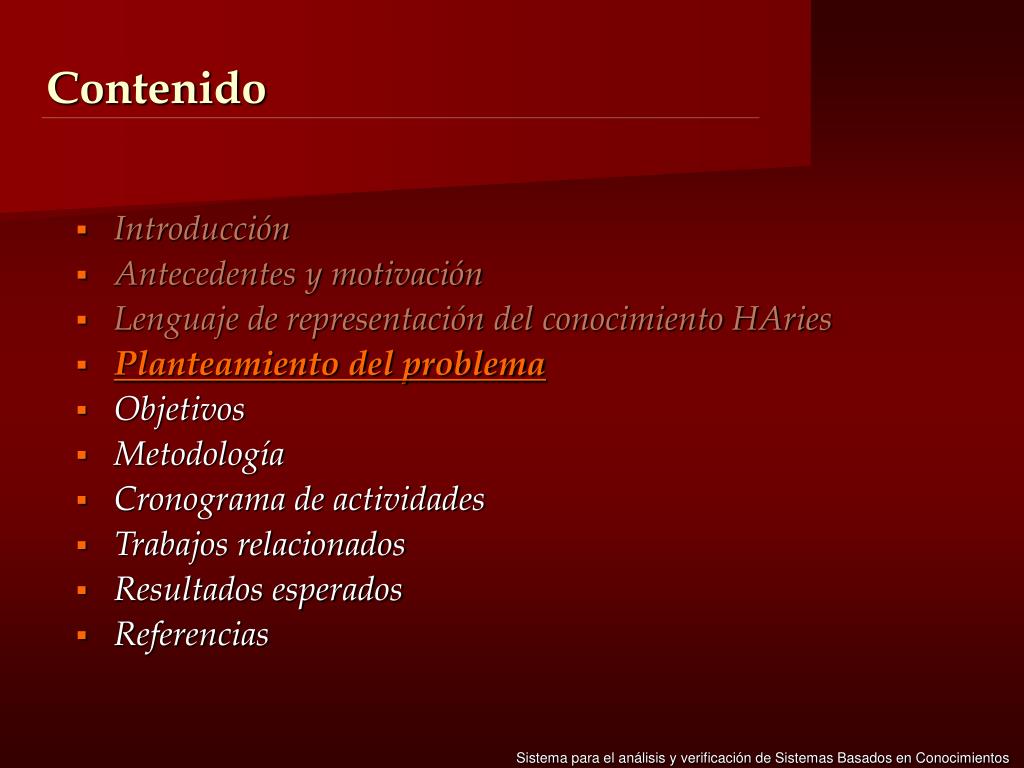 Contenido

- Introducción
- Antecedentes y motivación
- Lenguaje de representación del conocimiento HAries
- Planteamiento del problema
- Objetivos
- Metodología
- Cronograma de actividades
- Trabajos relacionados
- Resultados esperados
- Referencias

Sistema para el análisis y verificación de Sistemas Basados en Conocimientos